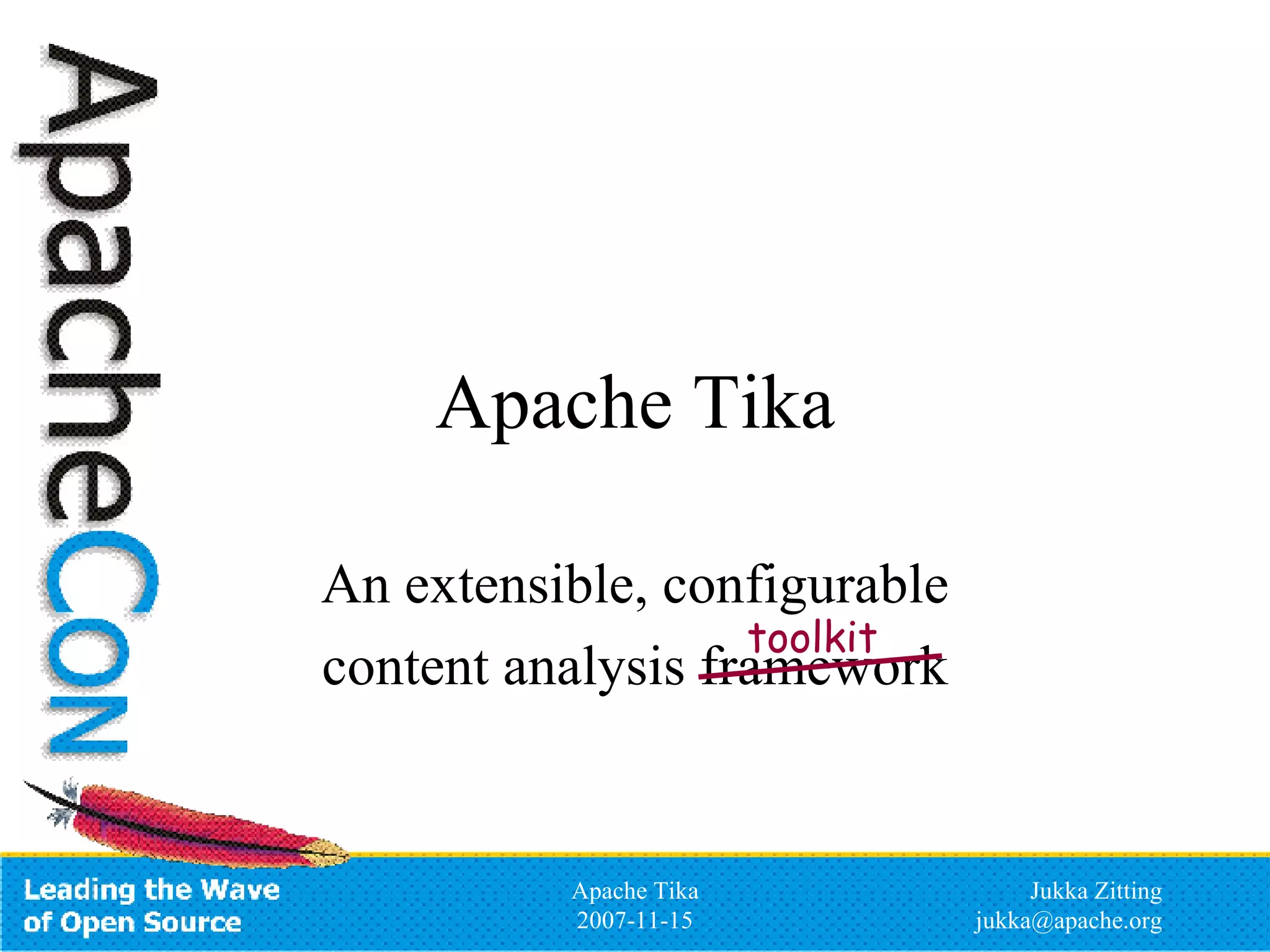 ApacheCon

Apache Tika

An extensible, configurable content analysis framework toolkit

Leading the Wave of Open Source

Apache Tika
2007-11-15

Jukka Zitting
jukka@apache.org